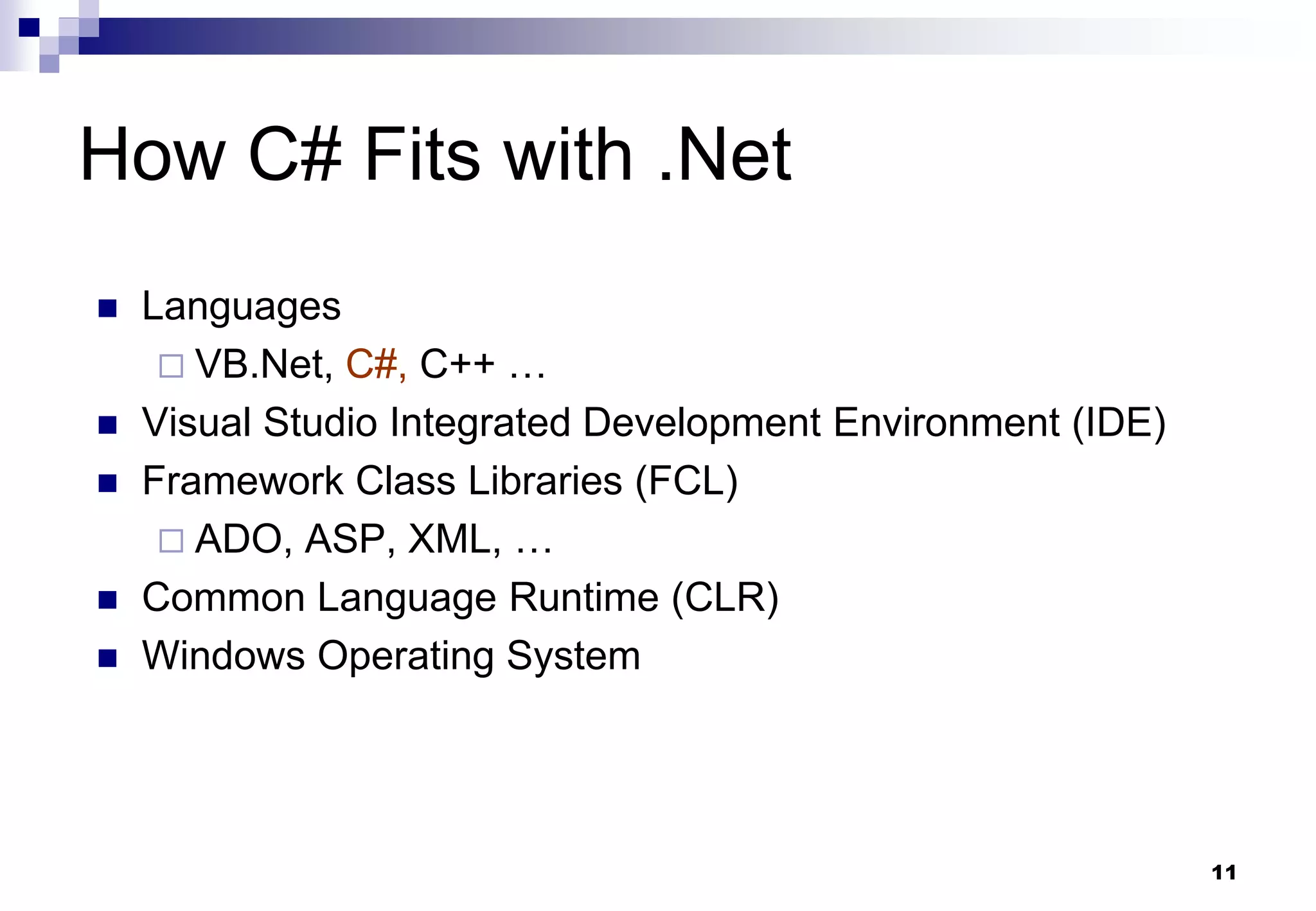 How C# Fits with .Net

■ Languages
□ VB.Net, C#, C++ …
■ Visual Studio Integrated Development Environment (IDE)
■ Framework Class Libraries (FCL)
□ ADO, ASP, XML, …
■ Common Language Runtime (CLR)
■ Windows Operating System

11